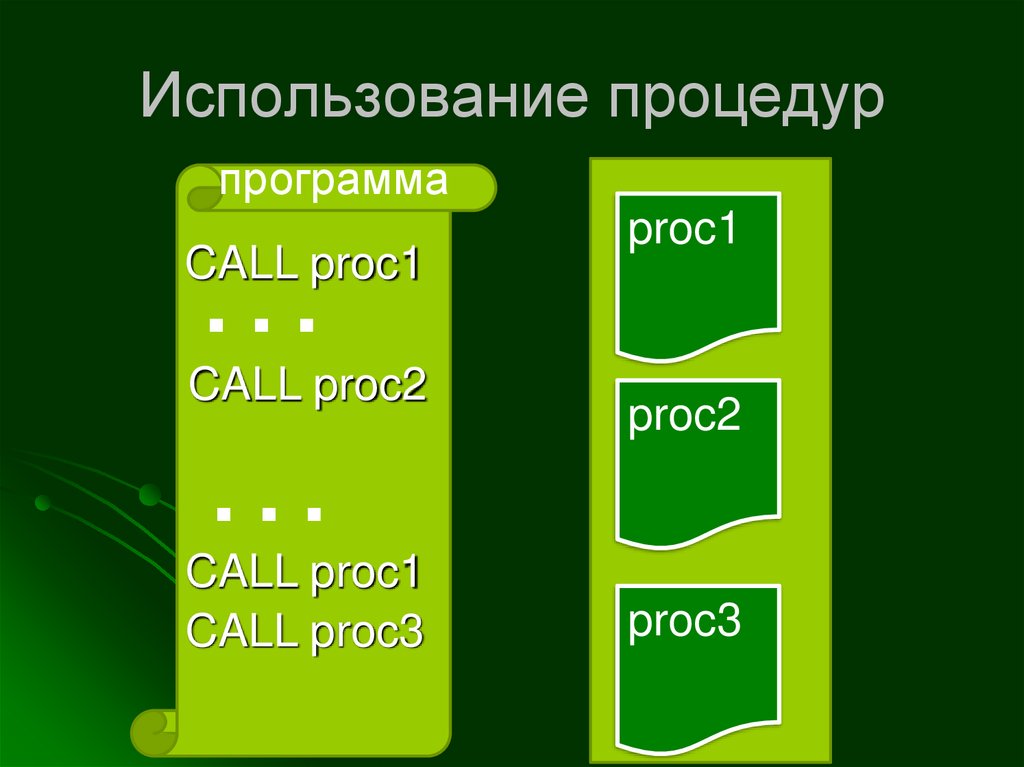 Использование процедур

программа

CALL proc1

. . .

CALL proc2

. . .

CALL proc1

CALL proc3

proc1

proc2

proc3